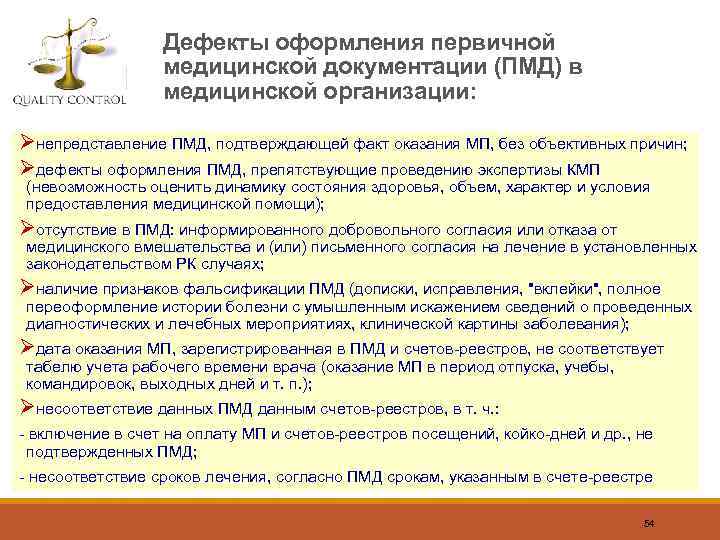 QUALITY CONTROL

Дефекты оформления первичной медицинской документации (ПМД) в медицинской организации:

➢непредставление ПМД, подтверждающей факт оказания МП, без объективных причин;

➢дефекты оформления ПМД, препятствующие проведению экспертизы КМП (невозможность оценить динамику состояния здоровья, объем, характер и условия предоставления медицинской помощи);

➢отсутствие в ПМД: информированного добровольного согласия или отказа от медицинского вмешательства и (или) письменного согласия на лечение в установленных законодательством РК случаях;

➢наличие признаков фальсификации ПМД (дописки, исправления, "вклейки", полное переоформление истории болезни с умышленным искажением сведений о проведенных диагностических и лечебных мероприятиях, клинической картины заболевания);

➢дата оказания МП, зарегистрированная в ПМД и счетов-реестров, не соответствует табелю учета рабочего времени врача (оказание МП в период отпуска, учебы, командировок, выходных дней и т. п.);

➢несоответствие данных ПМД данным счетов-реестров, в т. ч.:

- включение в счет на оплату МП и счетов-реестров посещений, койко-дней и др., не подтвержденных ПМД;

- несоответствие сроков лечения, согласно ПМД срокам, указанным в счете-реестре

54